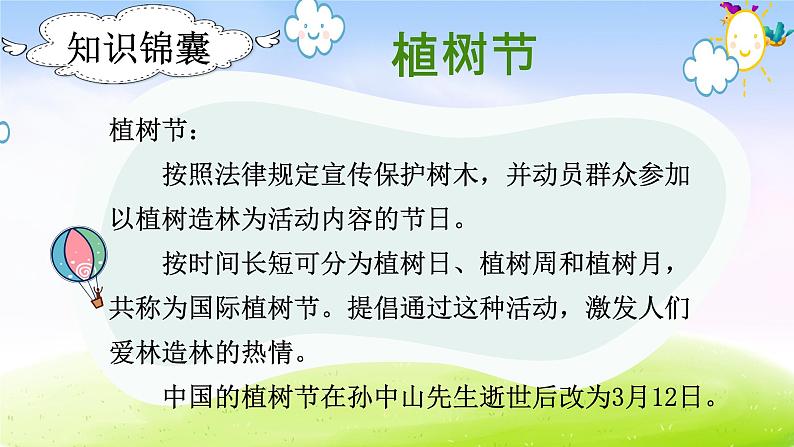 知识锦囊

植树节

植树节：

按照法律规定宣传保护树木，并动员群众参加以植树造林为活动内容的节日。

按时间长短可分为植树日、植树周和植树月，共称为国际植树节。提倡通过这种活动，激发人们爱林造林的热情。

中国的植树节在孙中山先生逝世后改为3月12日。